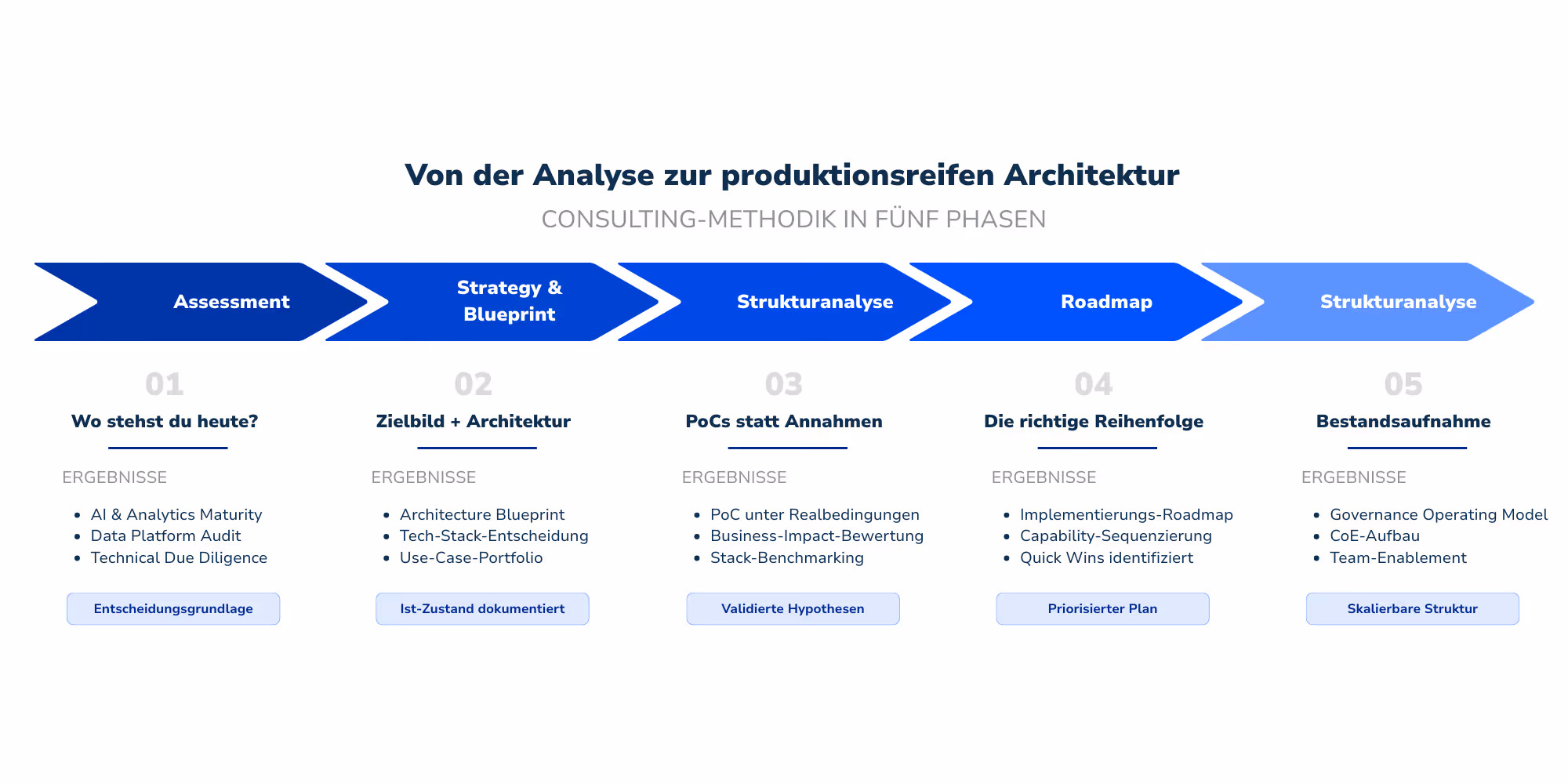 Von der Analyse zur produktionsreifen Architektur

CONSULTING-METHODIK IN FÜNF PHASEN

Assessment

Strategy & Blueprint

Strukturanalyse

Roadmap

Strukturanalyse

01

Wo stehst du heute?

ERGEBNISSE

- AI & Analytics Maturity
- Data Platform Audit
- Technical Due Diligence

Entscheidungsgrundlage

02

Zielbild + Architektur

ERGEBNISSE

- Architecture Blueprint
- Tech-Stack-Entscheidung
- Use-Case-Portfolio

Ist-Zustand dokumentiert

03

PoCs statt Annahmen

ERGEBNISSE

- PoC unter Realbedingungen
- Business-Impact-Bewertung
- Stack-Benchmarking

Validierte Hypothesen

04

Die richtige Reihenfolge

ERGEBNISSE

- Implementierungs-Roadmap
- Capability-Sequenzierung
- Quick Wins identifiziert

Priorisierter Plan

05

Bestandsaufnahme

ERGEBNISSE

- Governance Operating Model
- CoE-Aufbau
- Team-Enablement

Skalierbare Struktur